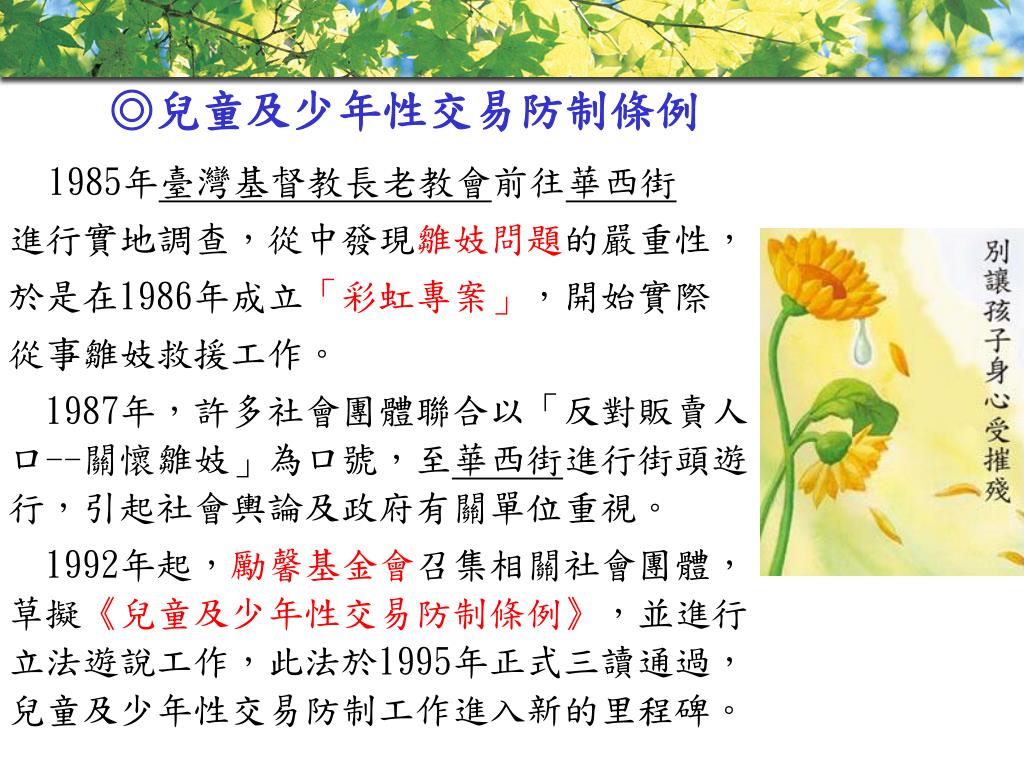 ◎兒童及少年性交易防制條例

1985年臺灣基督教長老教會前往華西街進行實地調查，從中發現雛妓問題的嚴重性，於是在1986年成立「彩虹專案」，開始實際從事雛妓救援工作。

1987年，許多社會團體聯合以「反對販賣人口--關懷雛妓」為口號，至華西街進行街頭遊行，引起社會輿論及政府有關單位重視。

1992年起，勵馨基金會召集相關社會團體，草擬《兒童及少年性交易防制條例》，並進行立法遊說工作，此法於1995年正式三讀通過，兒童及少年性交易防制工作進入新的里程碑。

別讓孩子身心受摧殘